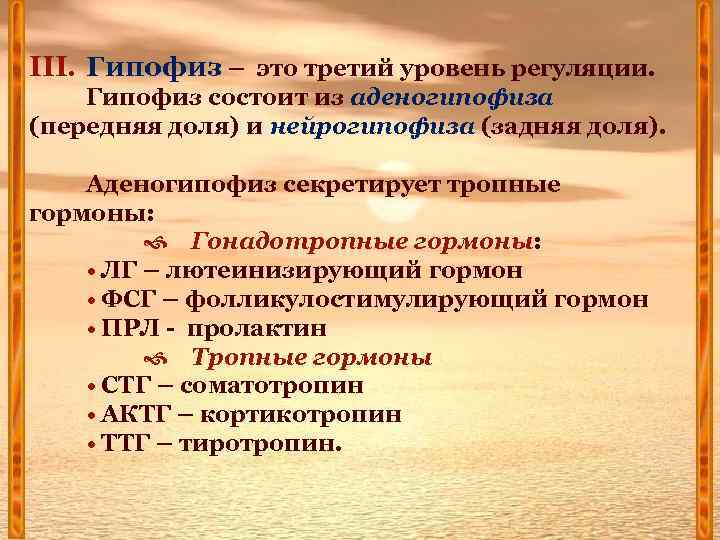 III. Гипофиз – это третий уровень регуляции.
Гипофиз состоит из аденогипофиза (передняя доля) и нейрогипофиза (задняя доля).

Аденогипофиз секретирует тропные гормоны:
Гонадотропные гормоны:
• ЛГ – лютеинизирующий гормон
• ФСГ – фолликулостимулирующий гормон
• ПРЛ - пролактин
Тропные гормоны
• СТГ – соматотропин
• АКТГ – кортикотропин
• ТТГ – тиротропин.